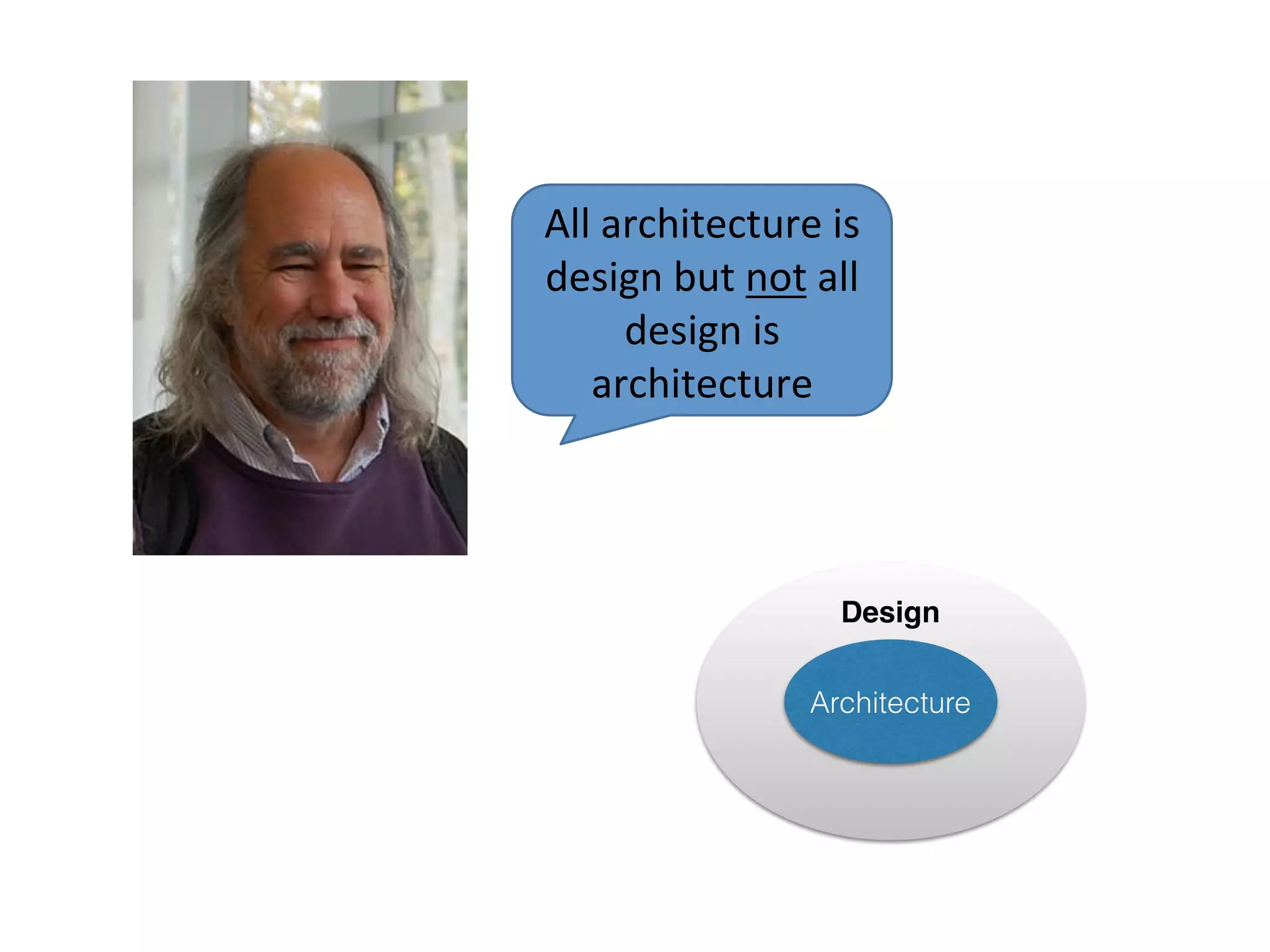 All architecture is design but not all design is architecture

Design

Architecture